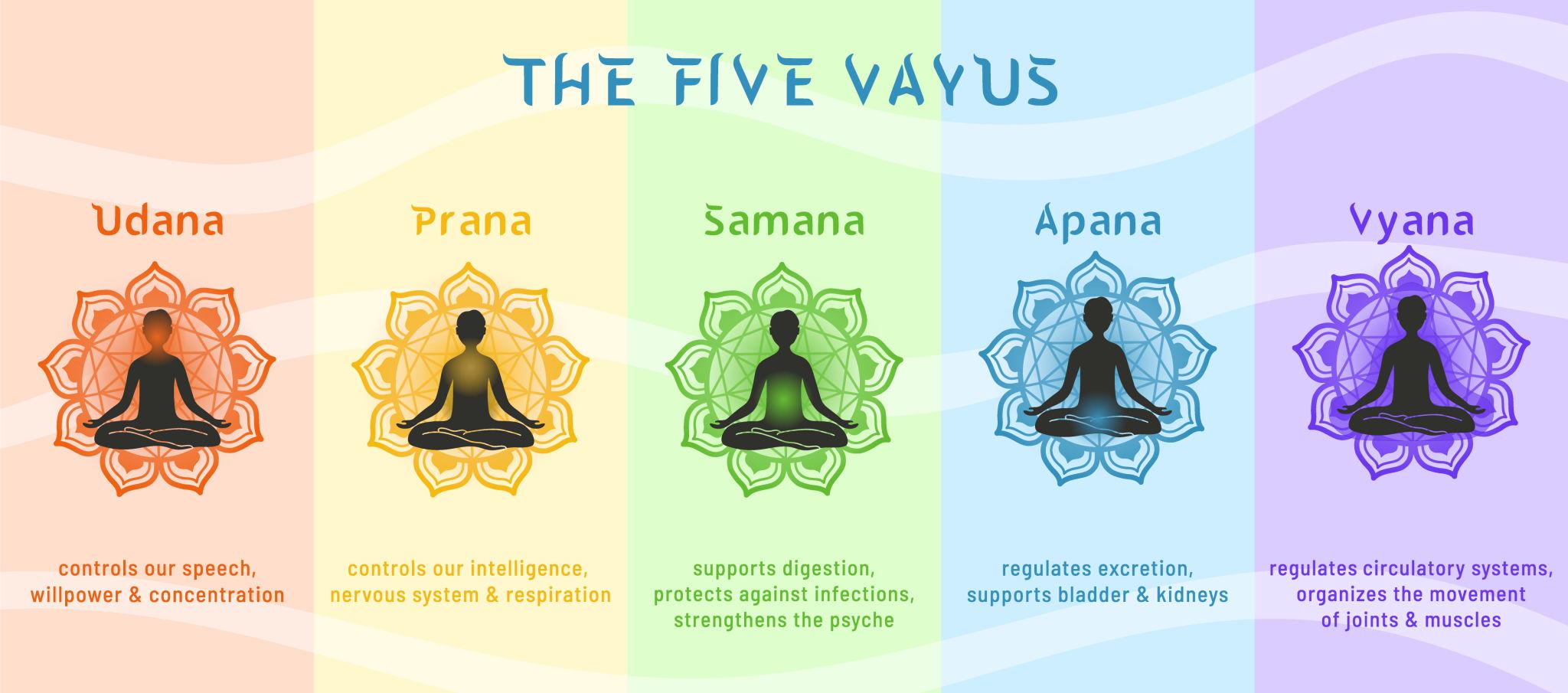 THE FIVE VAYUS

Udana

controls our speech, willpower & concentration

Prana

controls our intelligence, nervous system & respiration

Samana

supports digestion, protects against infections, strengthens the psyche

Apana

regulates excretion, supports bladder & kidneys

Vyana

regulates circulatory systems, organizes the movement of joints & muscles